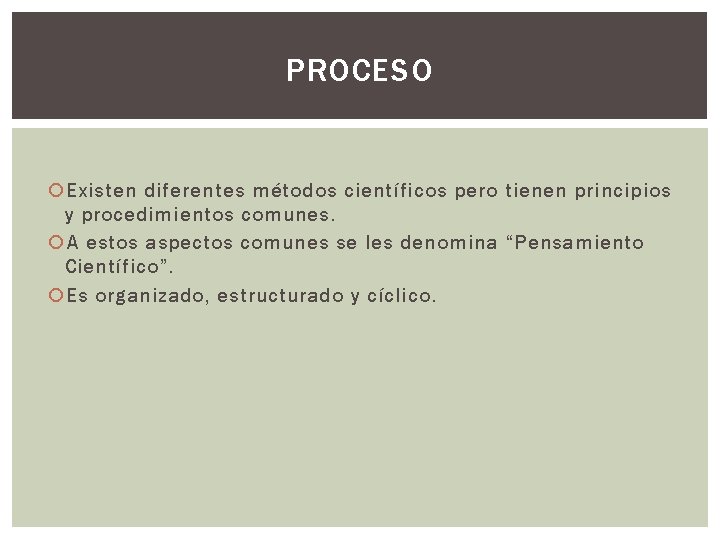 PROCESO

Existen diferentes métodos científicos pero tienen principios y procedimientos comunes.

A estos aspectos comunes se les denomina “Pensamiento Científico”.

Es organizado, estructurado y cíclico.